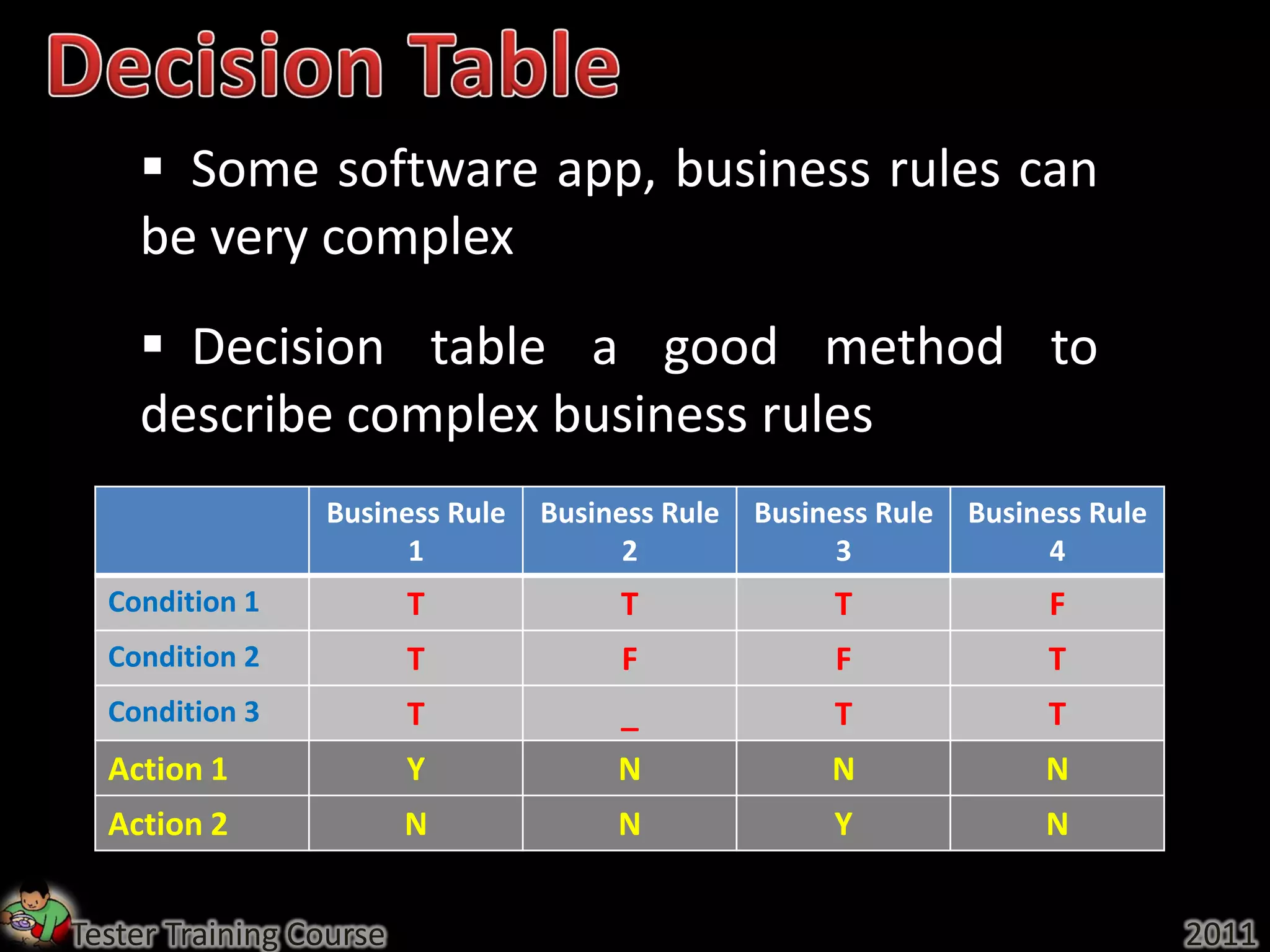 Decision Table

▪ Some software app, business rules can be very complex

▪ Decision table a good method to describe complex business rules

| | Business Rule 1 | Business Rule 2 | Business Rule 3 | Business Rule 4 |
|---|---|---|---|---|
| Condition 1 | T | T | T | F |
| Condition 2 | T | F | F | T |
| Condition 3 | T | _ | T | T |
| Action 1 | Y | N | N | N |
| Action 2 | N | N | Y | N |

Tester Training Course

2011